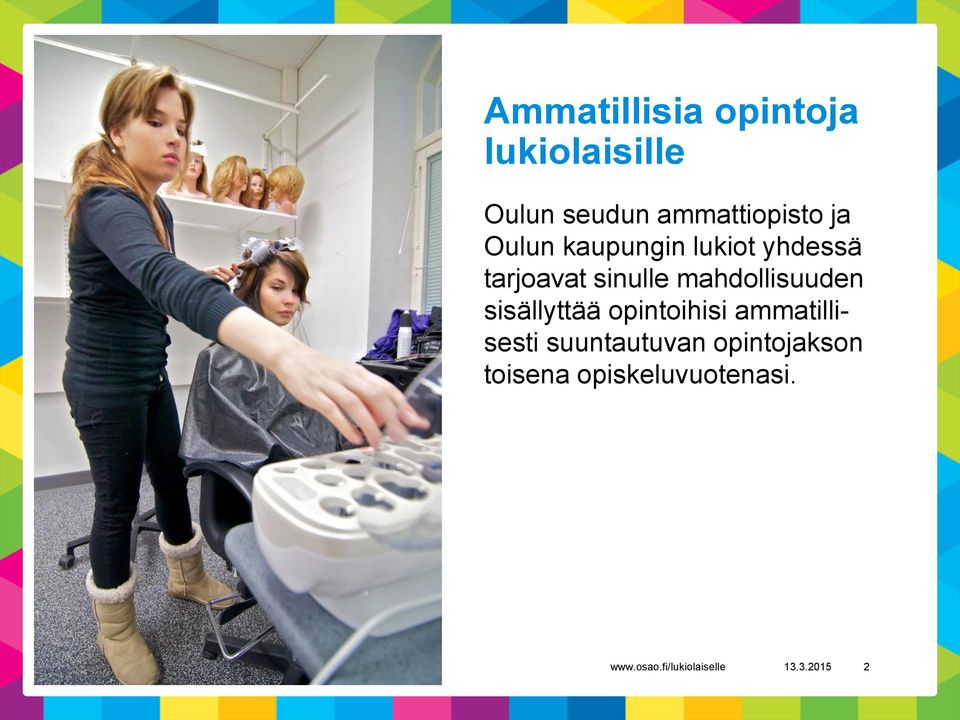 Ammatillisia opintoja lukiolaisille

Oulun seudun ammattiopisto ja Oulun kaupungin lukiot yhdessä tarjoavat sinulle mahdollisuuden sisällyttää opintoihisi ammatillisesti suuntautuvan opintojakson toisena opiskeluvuotenasi.

www.osao.fi/lukiolaiselle 13.3.2015 2